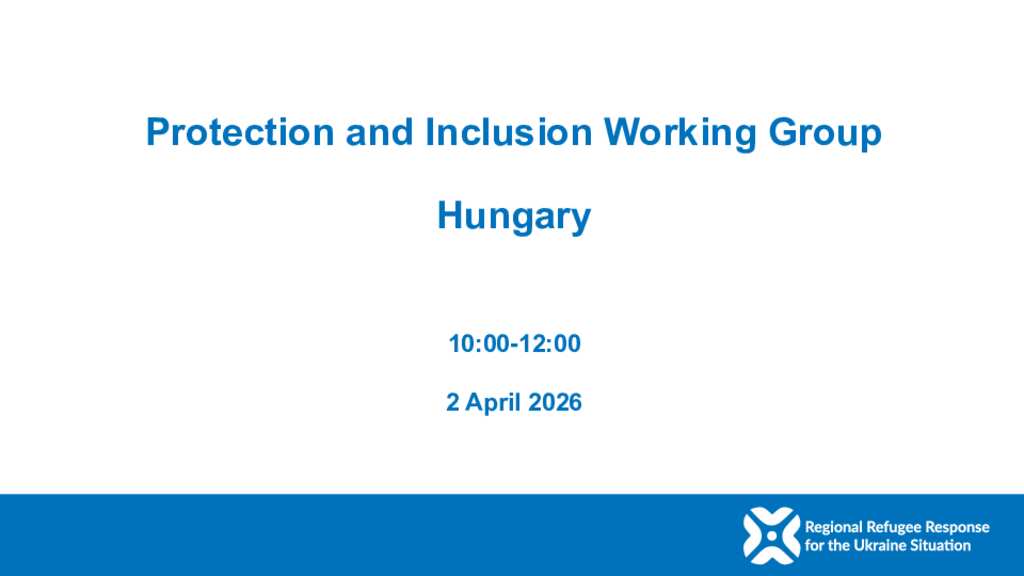 Protection and Inclusion Working Group

Hungary

10:00-12:00

2 April 2026

Regional Refugee Response for the Ukraine Situation